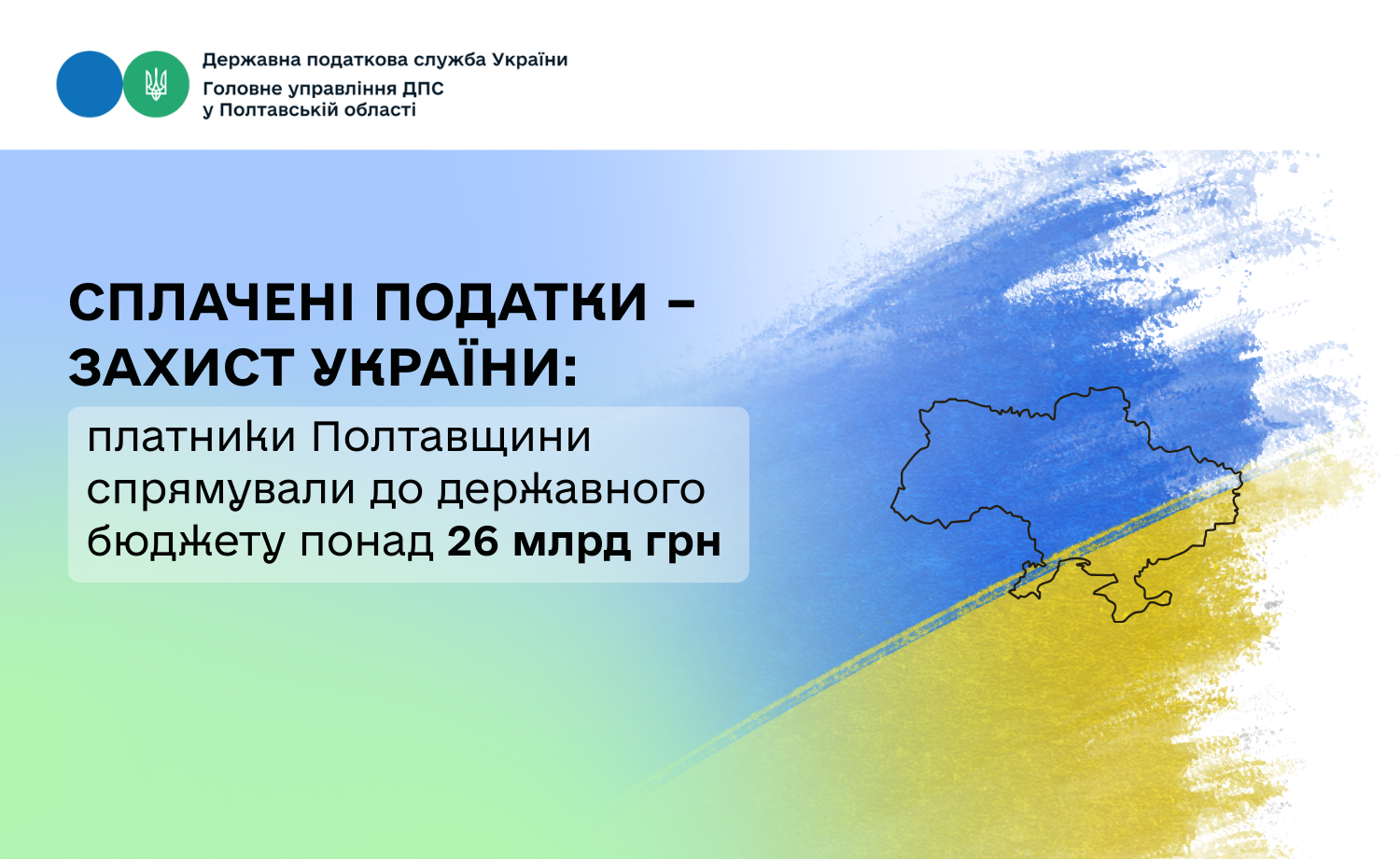 Державна податкова служба України
Головне управління ДПС у Полтавській області

СПЛАЧЕНІ ПОДАТКИ – ЗАХИСТ УКРАЇНИ:

платники Полтавщини спрямували до державного бюджету понад 26 млрд грн